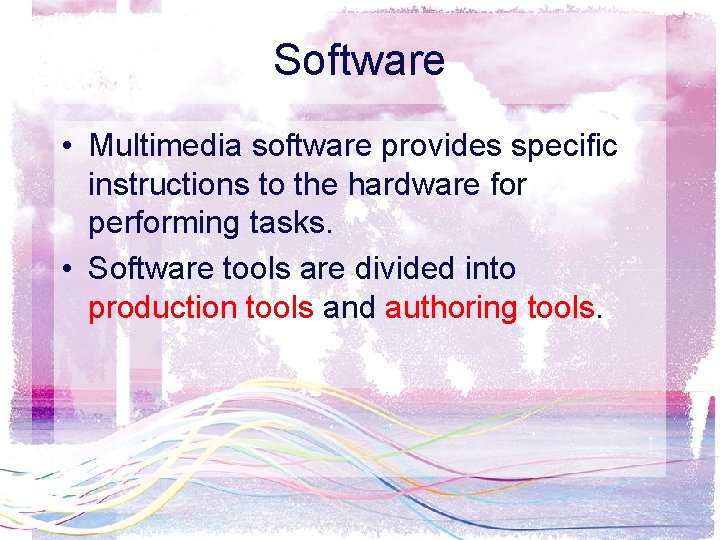 Software

• Multimedia software provides specific instructions to the hardware for performing tasks.

• Software tools are divided into production tools and authoring tools.